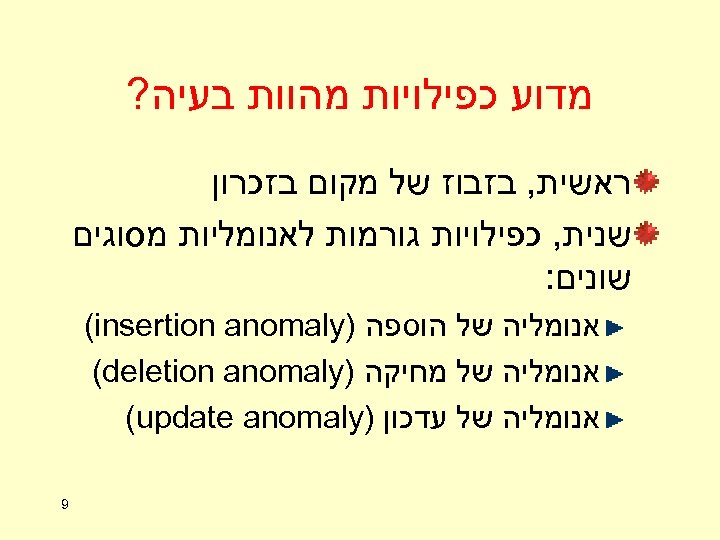 מדוע כפילויות מהוות בעיה?

ראשית, בזבוז של מקום בזכרון

שנית, כפילויות גורמות לאנומליות מסוגים שונים:

אנומליה של הוספה (insertion anomaly)

אנומליה של מחיקה (deletion anomaly)

אנומליה של עדכון (update anomaly)

9